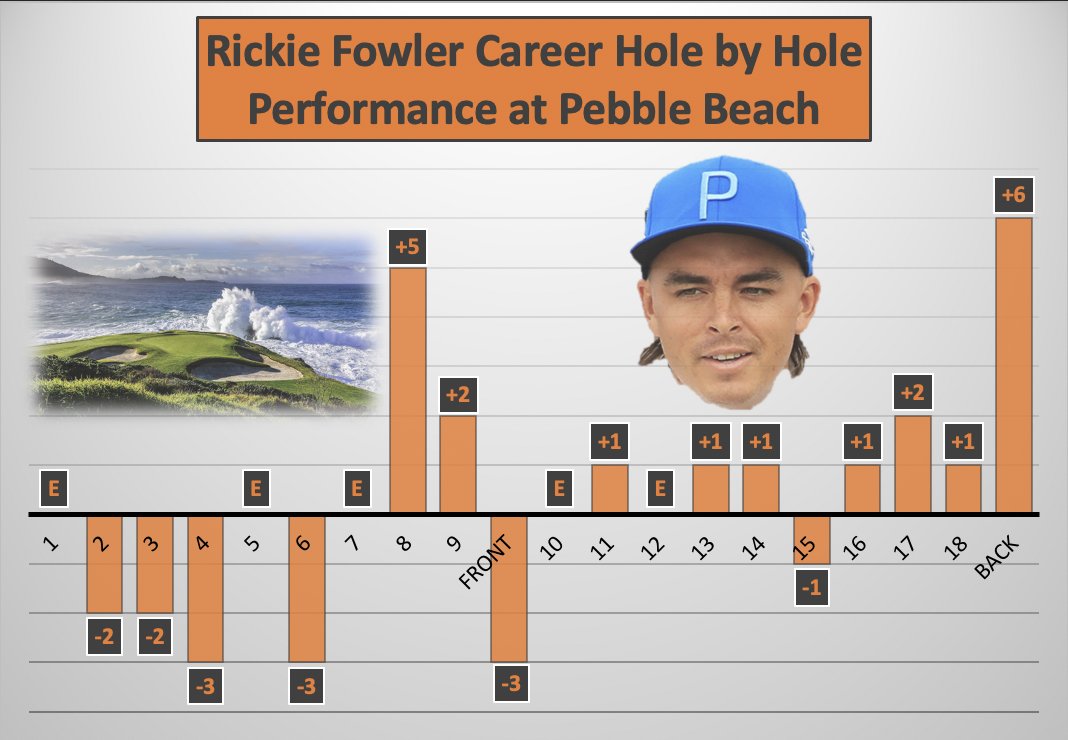 Rickie Fowler Career Hole by Hole Performance at Pebble Beach

P

E
-2
-2
-3
E
-3
E
+5
+2
-3
E
+1
E
+1
+1
-1
+1
+2
+1
+6

1 2 3 4 5 6 7 8 9 FRONT 10 11 12 13 14 15 16 17 18 BACK